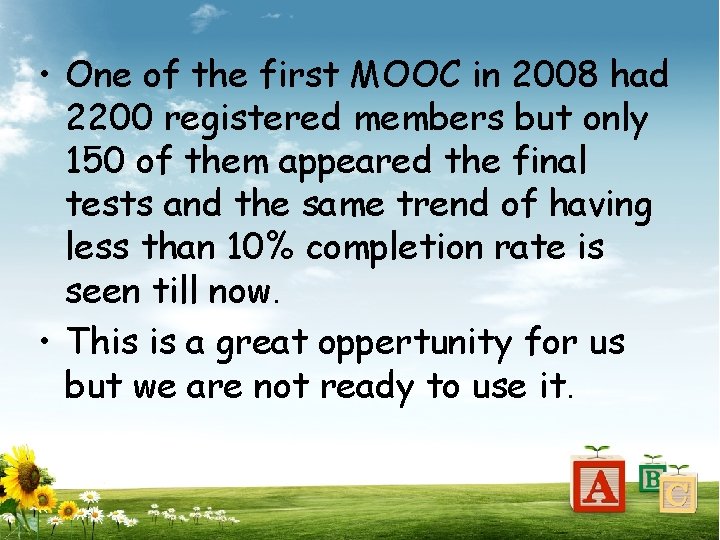 • One of the first MOOC in 2008 had 2200 registered members but only 150 of them appeared the final tests and the same trend of having less than 10% completion rate is seen till now.

• This is a great oppertunity for us but we are not ready to use it.

A B C